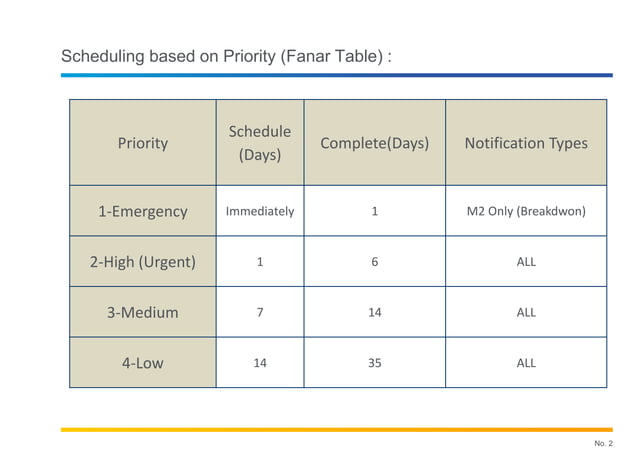 Scheduling based on Priority (Fanar Table) :

| Priority | Schedule (Days) | Complete(Days) | Notification Types |
|---|---|---|---|
| 1-Emergency | Immediately | 1 | M2 Only (Breakdwon) |
| 2-High (Urgent) | 1 | 6 | ALL |
| 3-Medium | 7 | 14 | ALL |
| 4-Low | 14 | 35 | ALL |

No. 2